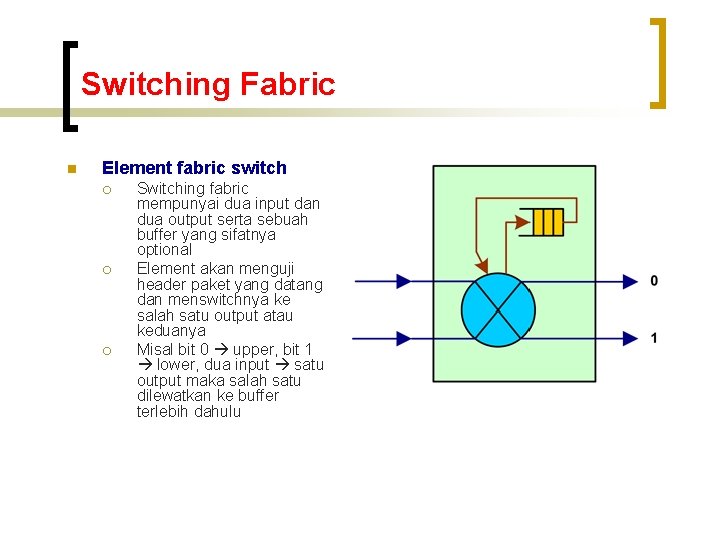 Switching Fabric

Element fabric switch

Switching fabric mempunyai dua input dan dua output serta sebuah buffer yang sifatnya optional

Element akan menguji header paket yang datang dan menswitchnya ke salah satu output atau keduanya

Misal bit 0 → upper, bit 1 → lower, dua input → satu output maka salah satu dilewatkan ke buffer terlebih dahulu

0

1